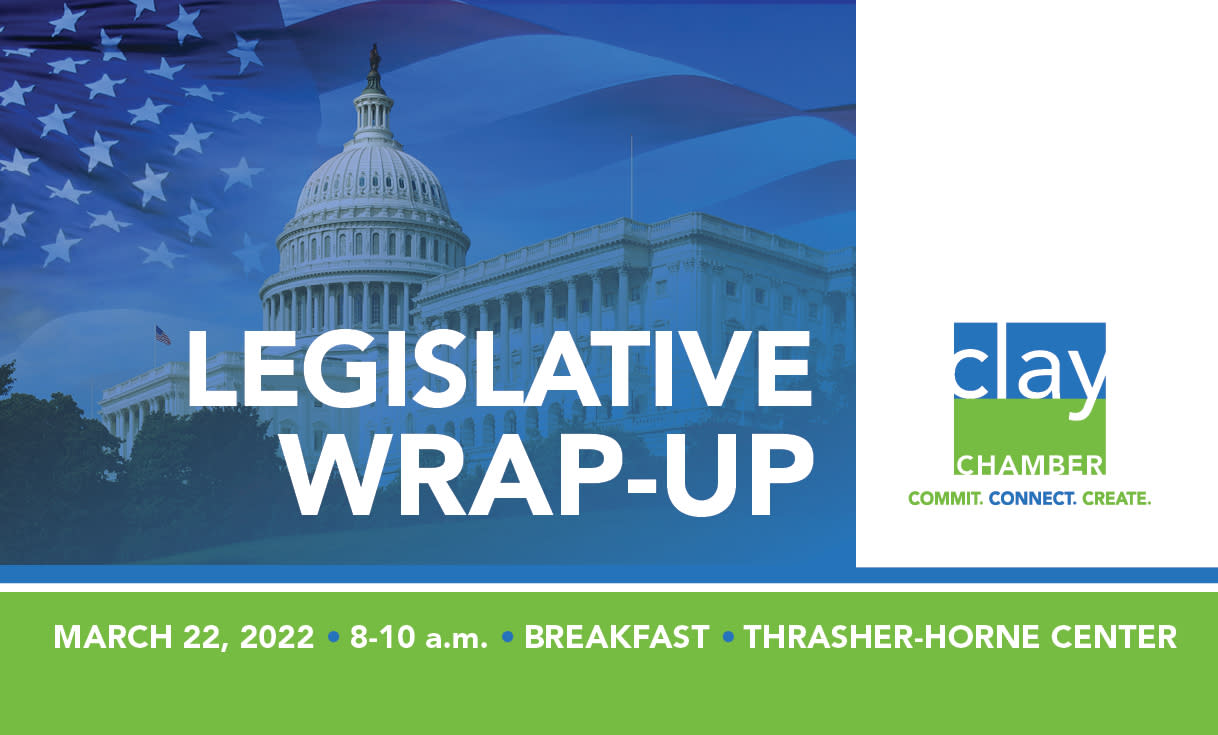 LEGISLATIVE WRAP-UP

clay
CHAMBER
COMMIT. CONNECT. CREATE.

MARCH 22, 2022 • 8-10 a.m. • BREAKFAST • THRASHER-HORNE CENTER